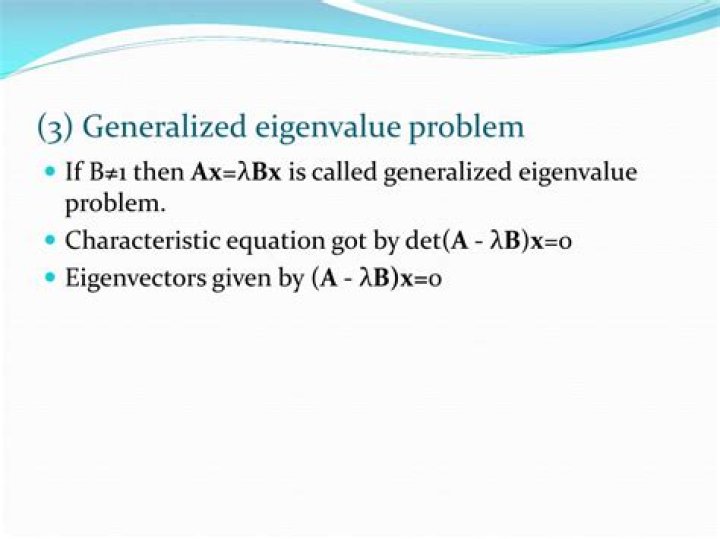 (3) Generalized eigenvalue problem

- If $B \neq 1$ then $\mathbf{Ax} = \lambda \mathbf{Bx}$ is called generalized eigenvalue problem.
- Characteristic equation got by $\det(\mathbf{A} - \lambda \mathbf{B})\mathbf{x} = 0$
- Eigenvectors given by $(\mathbf{A} - \lambda \mathbf{B})\mathbf{x} = 0$